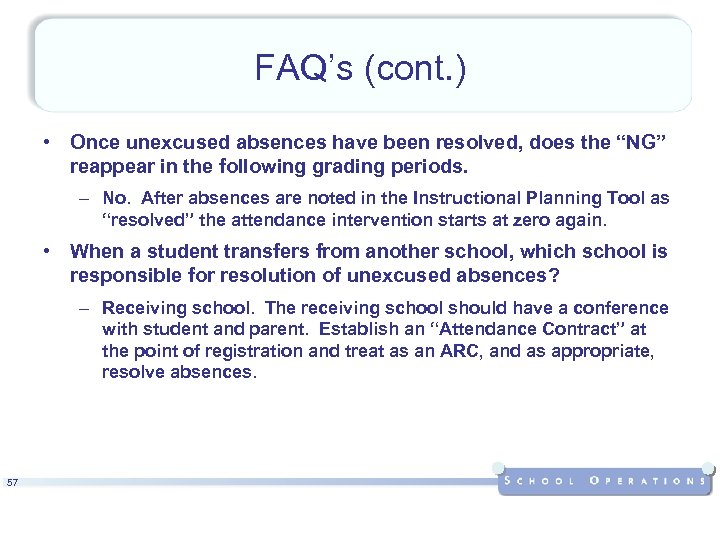 FAQ's (cont.)

• Once unexcused absences have been resolved, does the "NG" reappear in the following grading periods.

– No. After absences are noted in the Instructional Planning Tool as "resolved" the attendance intervention starts at zero again.

• When a student transfers from another school, which school is responsible for resolution of unexcused absences?

– Receiving school. The receiving school should have a conference with student and parent. Establish an "Attendance Contract" at the point of registration and treat as an ARC, and as appropriate, resolve absences.

57

SCHOOL OPERATIONS